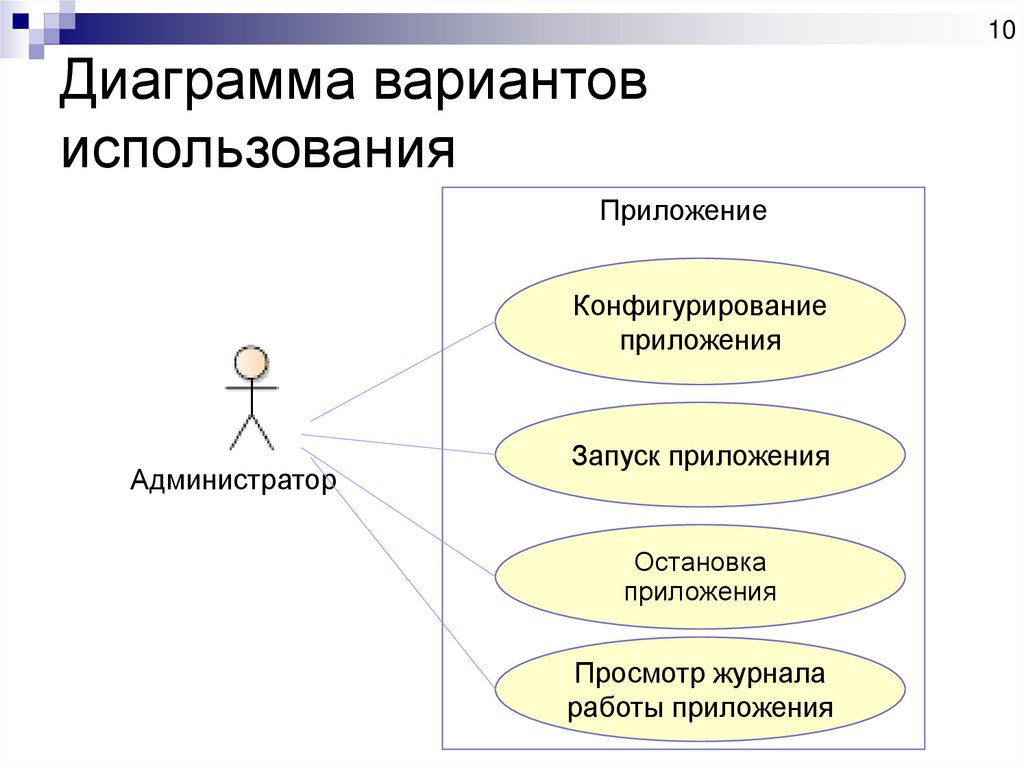 10

Диаграмма вариантов использования

Приложение

Конфигурирование приложения

Запуск приложения

Остановка приложения

Просмотр журнала работы приложения

Администратор